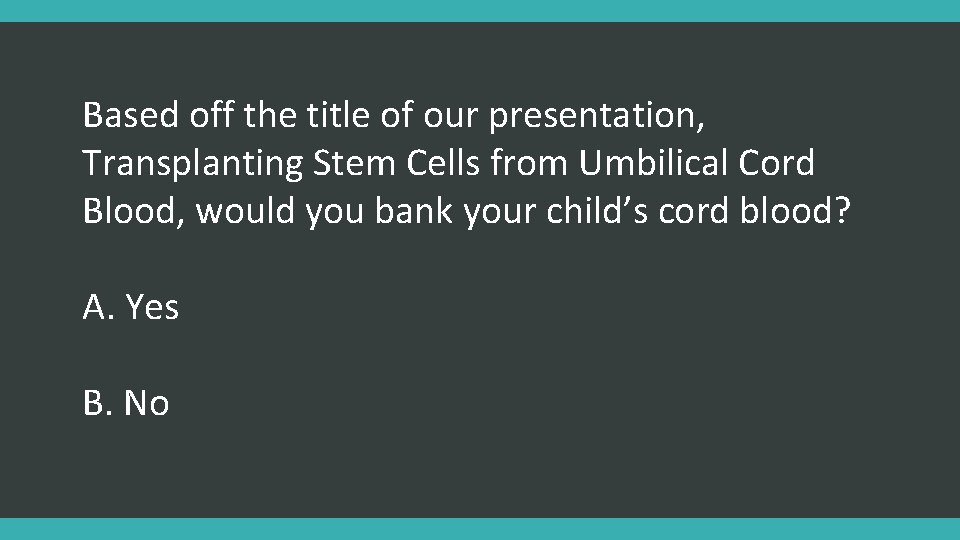 Based off the title of our presentation, Transplanting Stem Cells from Umbilical Cord Blood, would you bank your child’s cord blood?

A. Yes

B. No